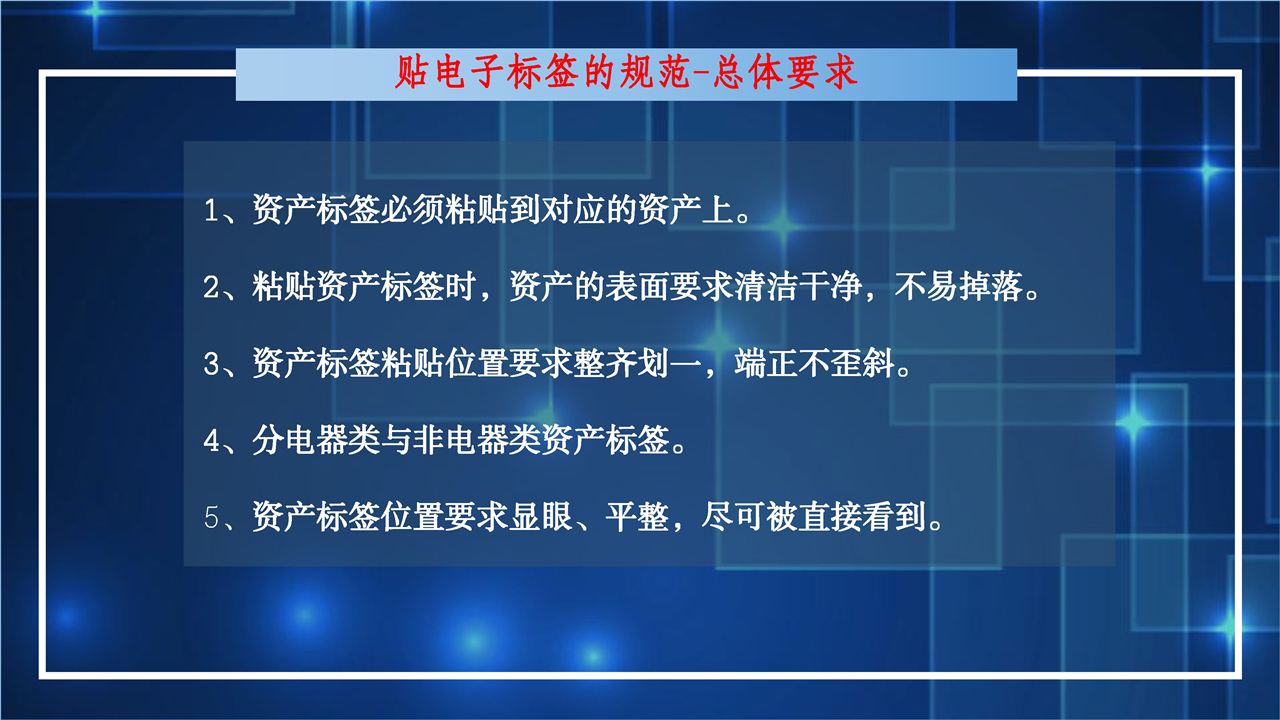 贴电子标签的规范-总体要求

1、资产标签必须粘贴到对应的资产上。

2、粘贴资产标签时，资产的表面要求清洁干净，不易掉落。

3、资产标签粘贴位置要求整齐划一，端正不歪斜。

4、分电器类与非电器类资产标签。

5、资产标签位置要求显眼、平整，尽可被直接看到。